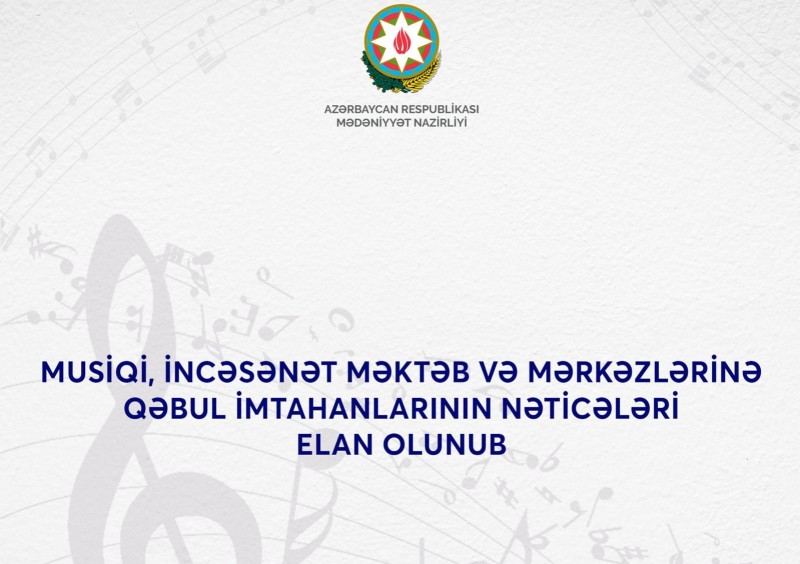 AZƏRBAYCAN RESPUBLİKASI
MƏDƏNİYYƏT NAZİRLİYİ

MUSİQİ, İNCƏSƏNƏT MƏKTƏB VƏ MƏRKƏZLƏRİNƏ QƏBUL İMTAHANLARININ NƏTİCƏLƏRİ ELAN OLUNUB